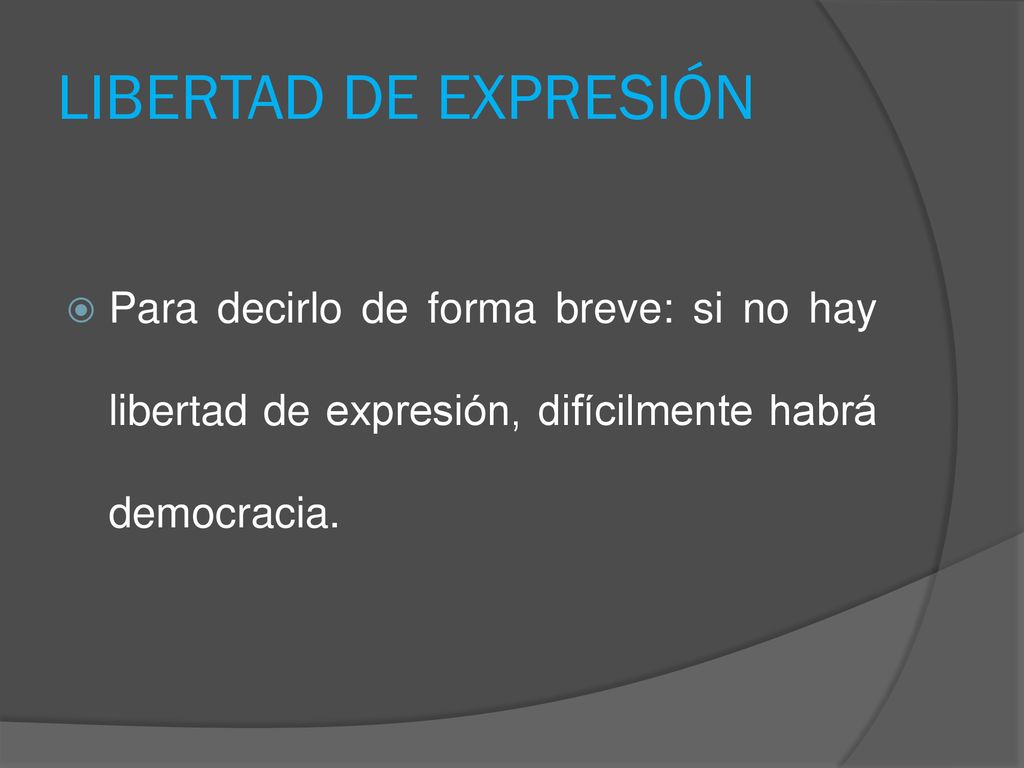 LIBERTAD DE EXPRESIÓN

Para decirlo de forma breve: si no hay libertad de expresión, difícilmente habrá democracia.